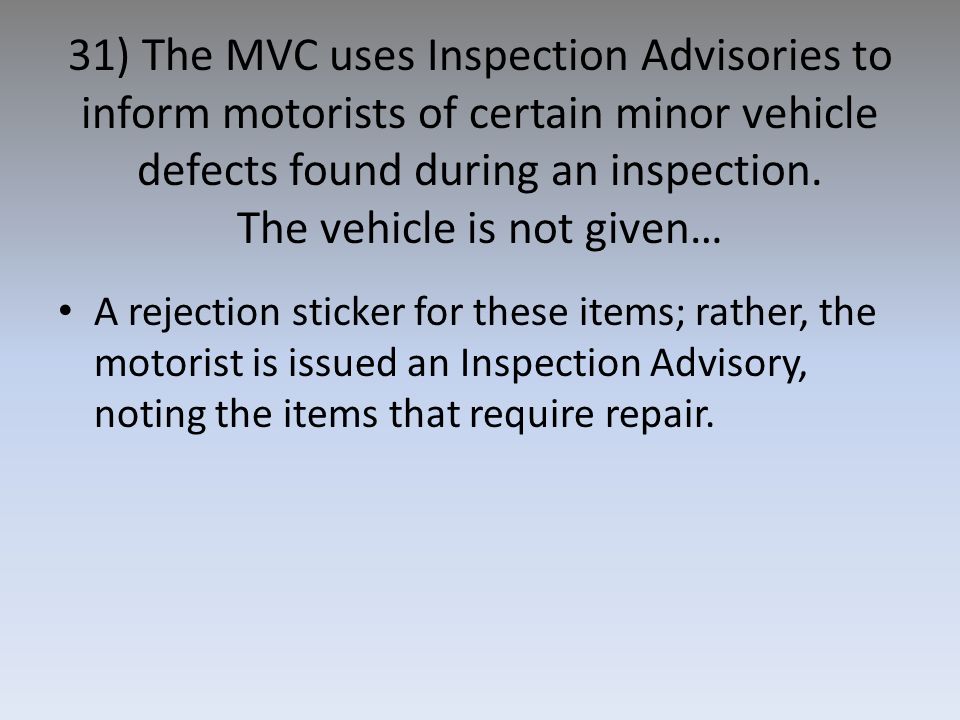 31) The MVC uses Inspection Advisories to inform motorists of certain minor vehicle defects found during an inspection.
The vehicle is not given…

• A rejection sticker for these items; rather, the motorist is issued an Inspection Advisory, noting the items that require repair.